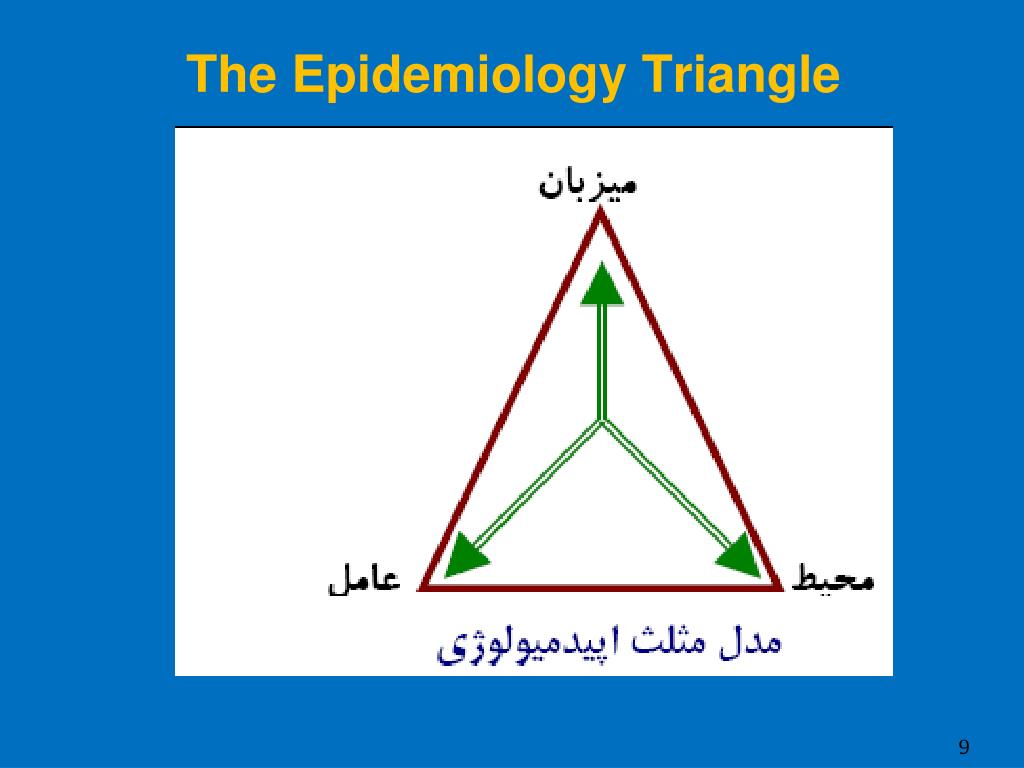 The Epidemiology Triangle

میزبان

عامل

محیط

مدل مثلث اپیدمیولوژی

9